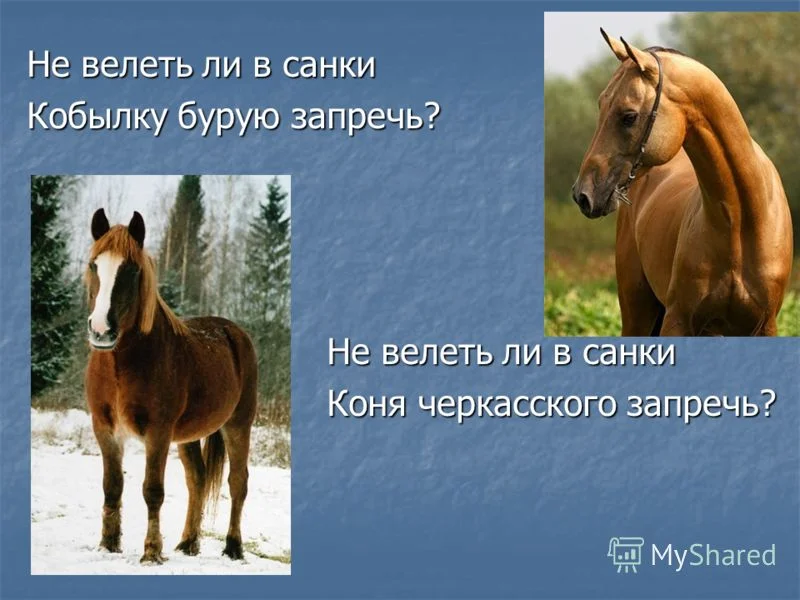 Не велеть ли в санки
Кобылку бурую запречь?

Не велеть ли в санки
Коня черкасского запречь?

MyShared